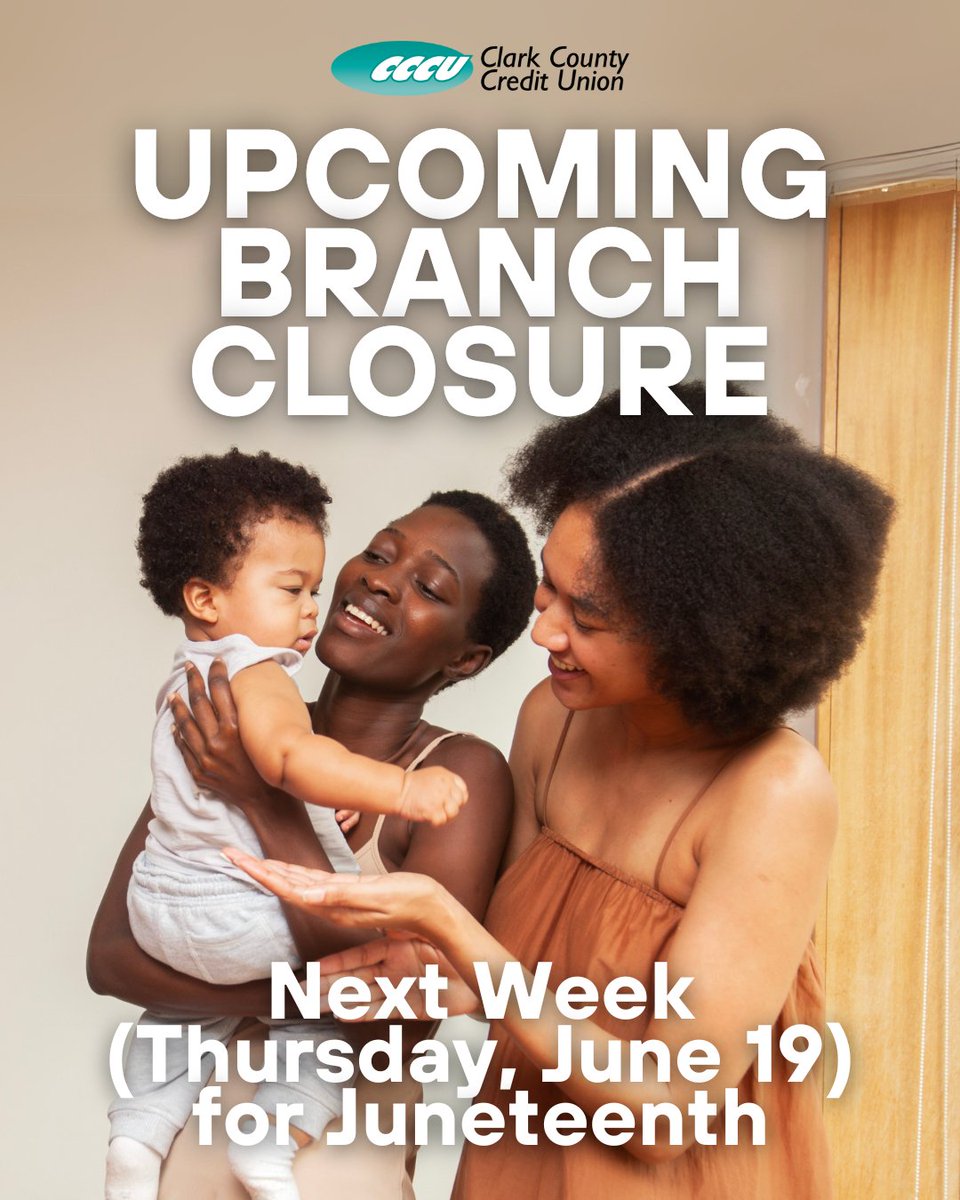 CCCU Clark County Credit Union

UPCOMING BRANCH CLOSURE

Next Week (Thursday, June 19) for Juneteenth